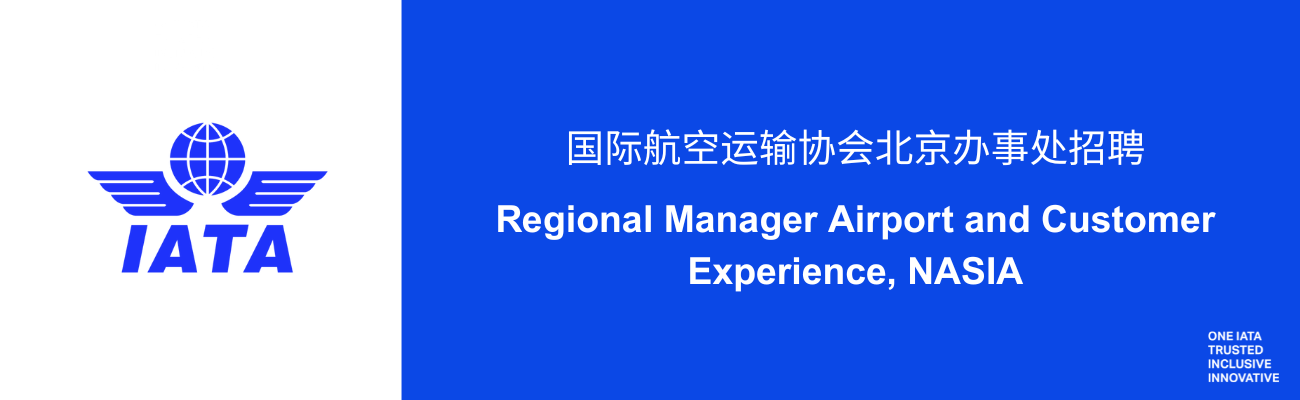 IATA

国际航空运输协会北京办事处招聘

Regional Manager Airport and Customer Experience, NASIA

ONE IATA
TRUSTED
INCLUSIVE
INNOVATIVE